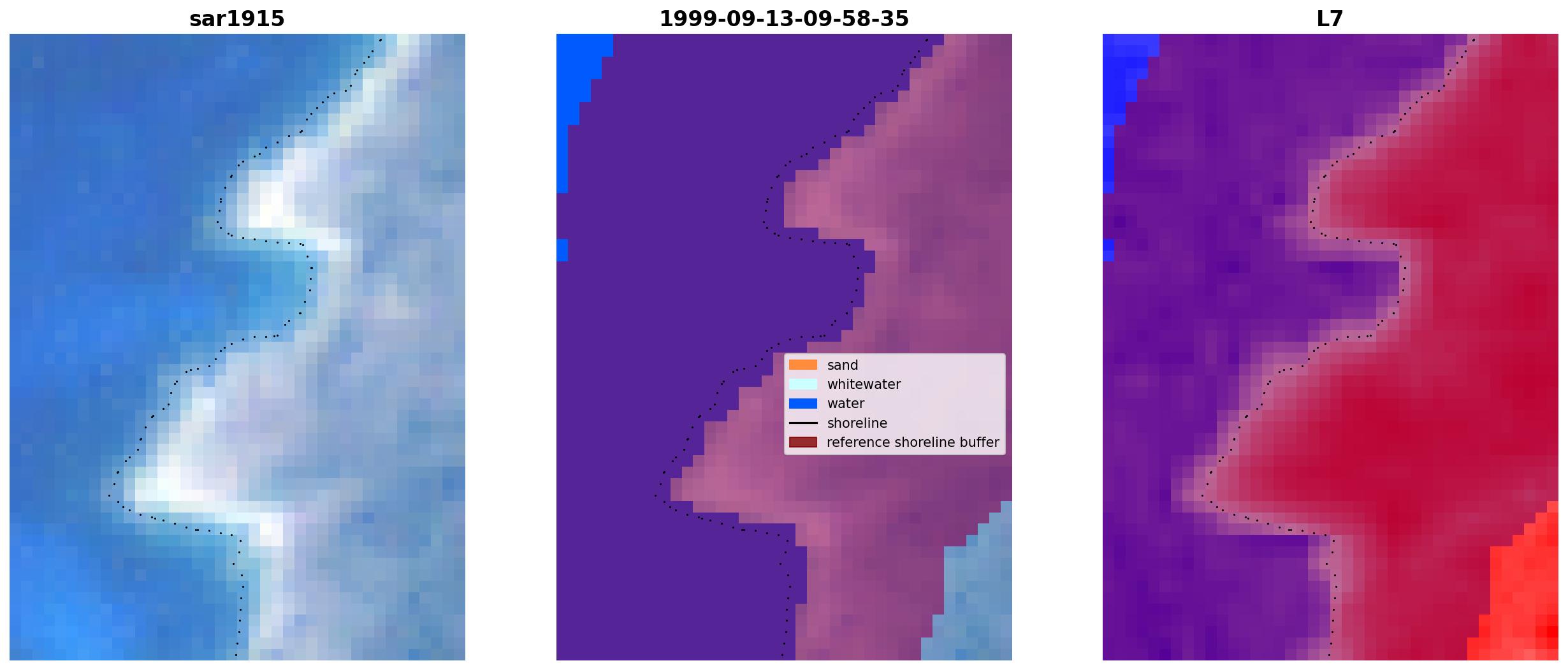 sar1915

1999-09-13-09-58-35

sand
whitewater
water
shoreline
reference shoreline buffer

L7